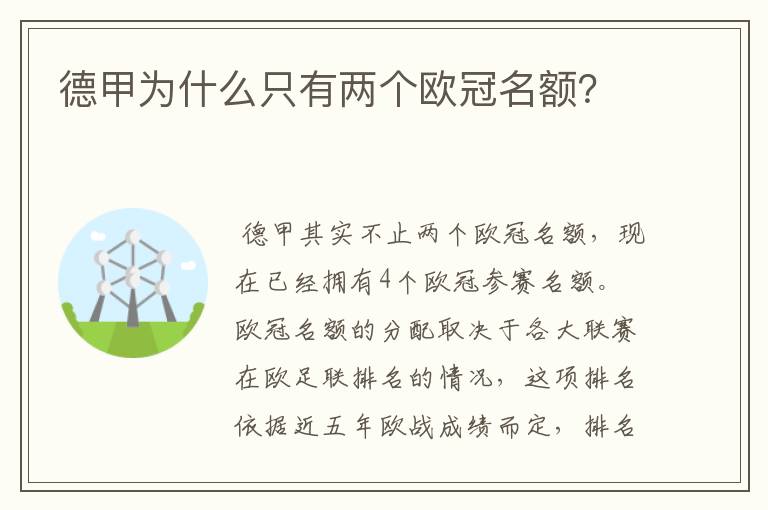 德甲为什么只有两个欧冠名额?

德甲其实不止两个欧冠名额，现在已经拥有4个欧冠参赛名额。欧冠名额的分配取决于各大联赛在欧足联排名的情况，这项排名依据近五年欧战成绩而定，排名